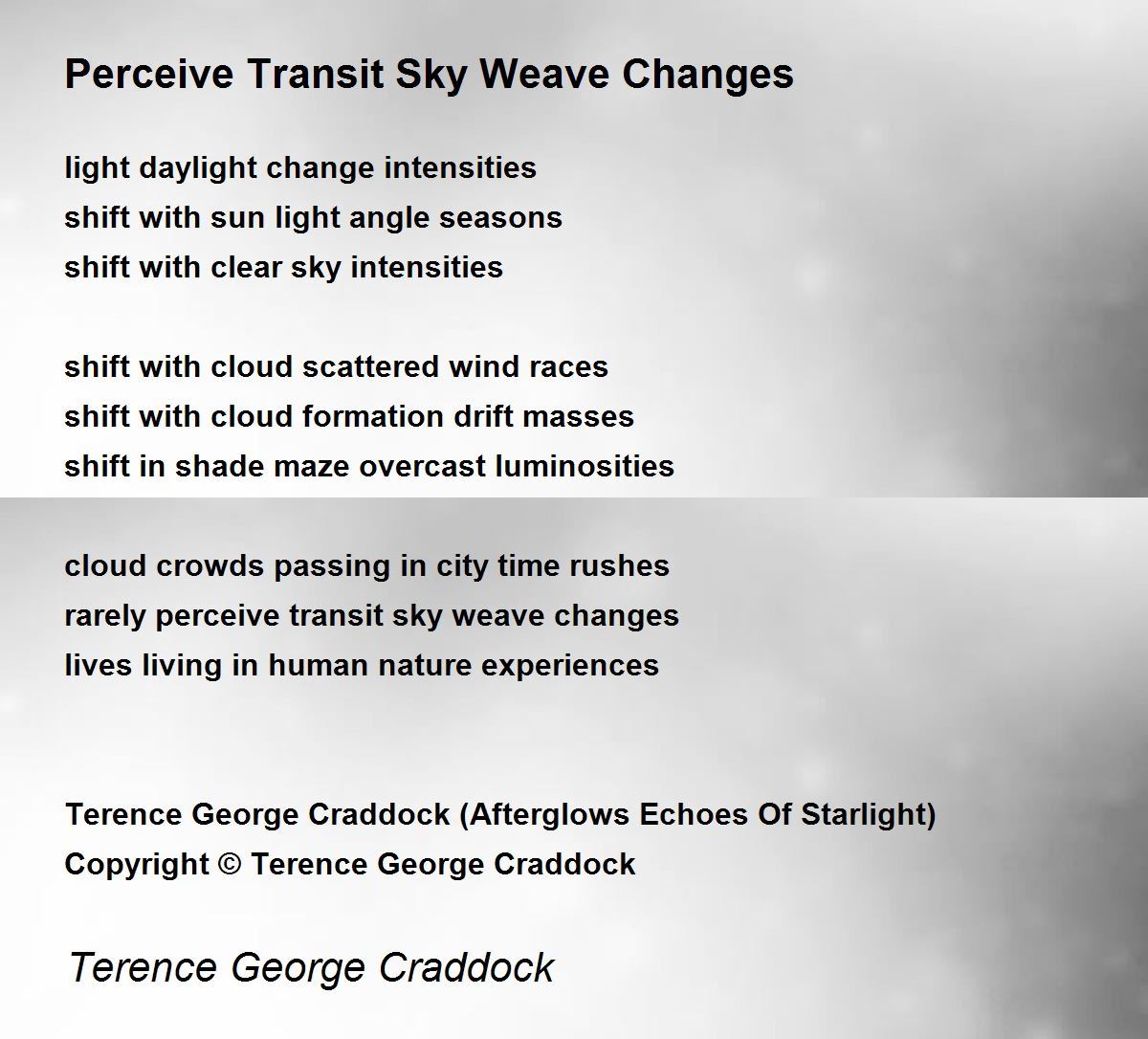 Perceive Transit Sky Weave Changes

light daylight change intensities
shift with sun light angle seasons
shift with clear sky intensities

shift with cloud scattered wind races
shift with cloud formation drift masses
shift in shade maze overcast luminosities

cloud crowds passing in city time rushes
rarely perceive transit sky weave changes
lives living in human nature experiences

Terence George Craddock (Afterglows Echoes Of Starlight)
Copyright © Terence George Craddock

Terence George Craddock